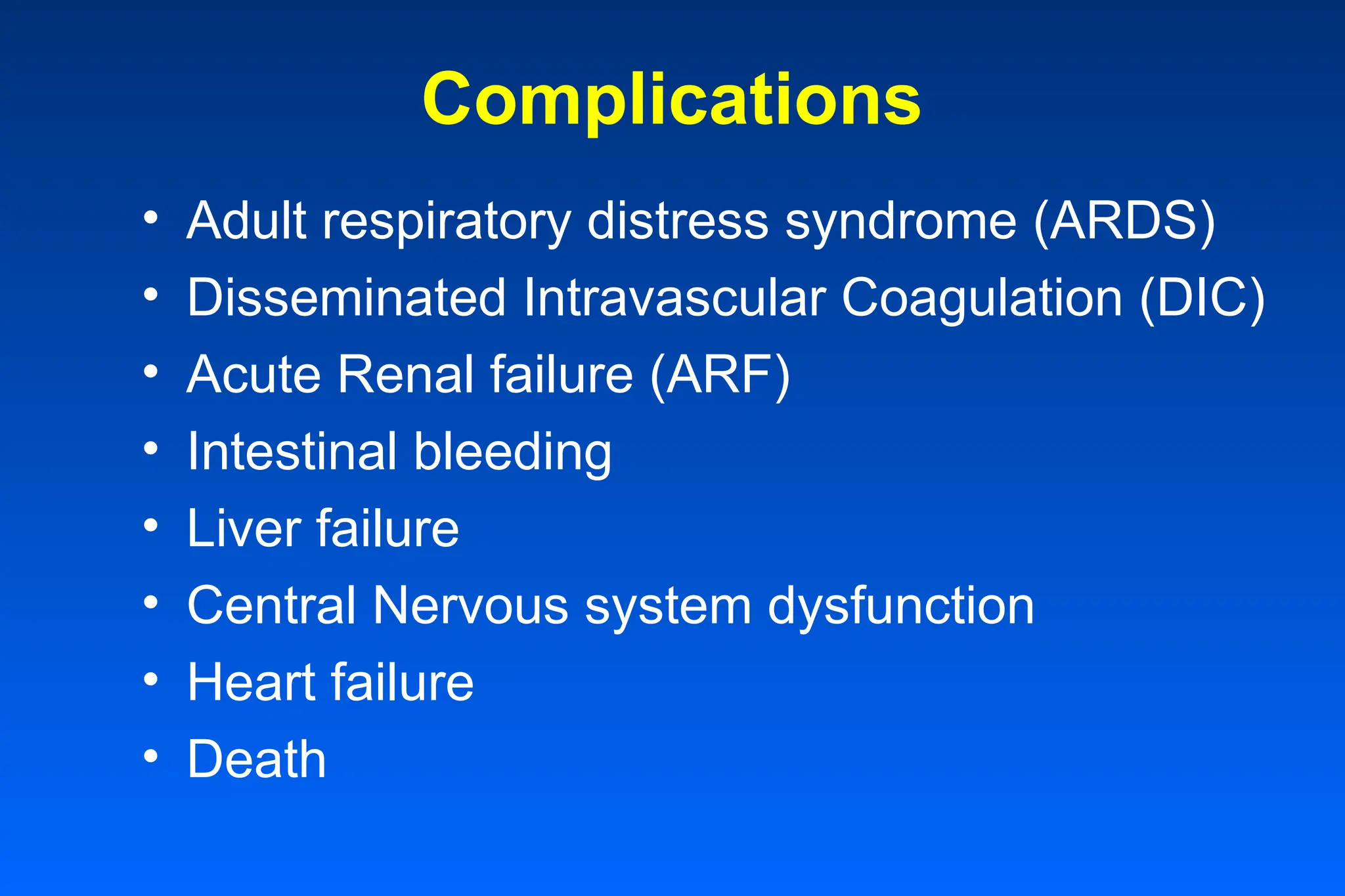 Complications

• Adult respiratory distress syndrome (ARDS)
• Disseminated Intravascular Coagulation (DIC)
• Acute Renal failure (ARF)
• Intestinal bleeding
• Liver failure
• Central Nervous system dysfunction
• Heart failure
• Death